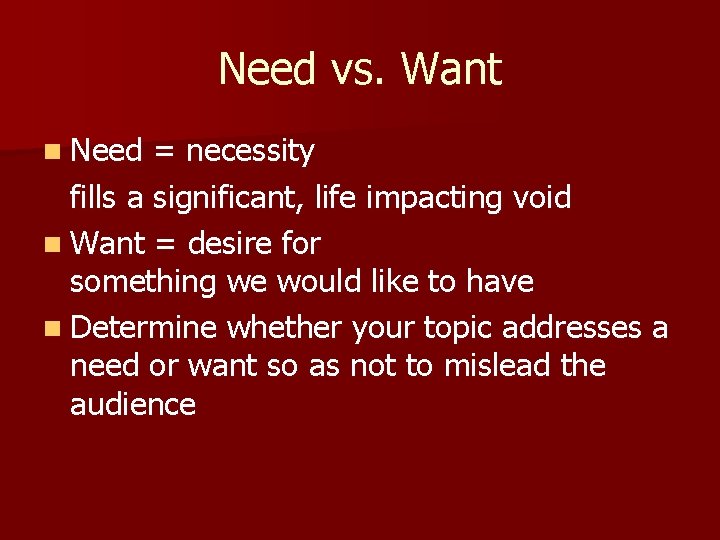 Need vs. Want

Need = necessity

fills a significant, life impacting void

Want = desire for
something we would like to have

Determine whether your topic addresses a need or want so as not to mislead the audience